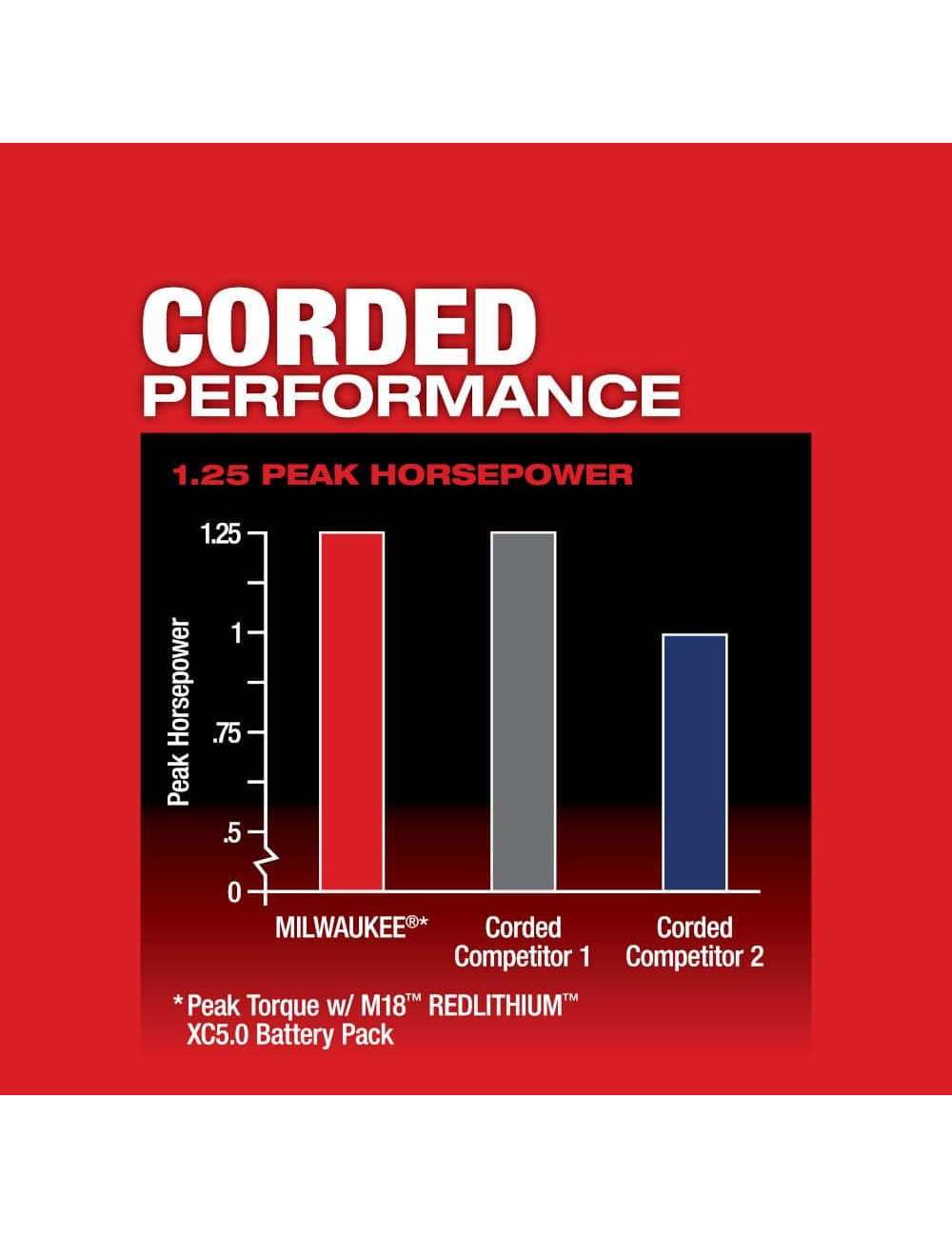 CORDED
PERFORMANCE

1.25 PEAK HORSEPOWER

Peak Horsepower

1.25

1

.75

.5

0

MILWAUKEE®*

Corded Competitor 1

Corded Competitor 2

* Peak Torque w/ M18™ REDLITHIUM™ XC5.0 Battery Pack